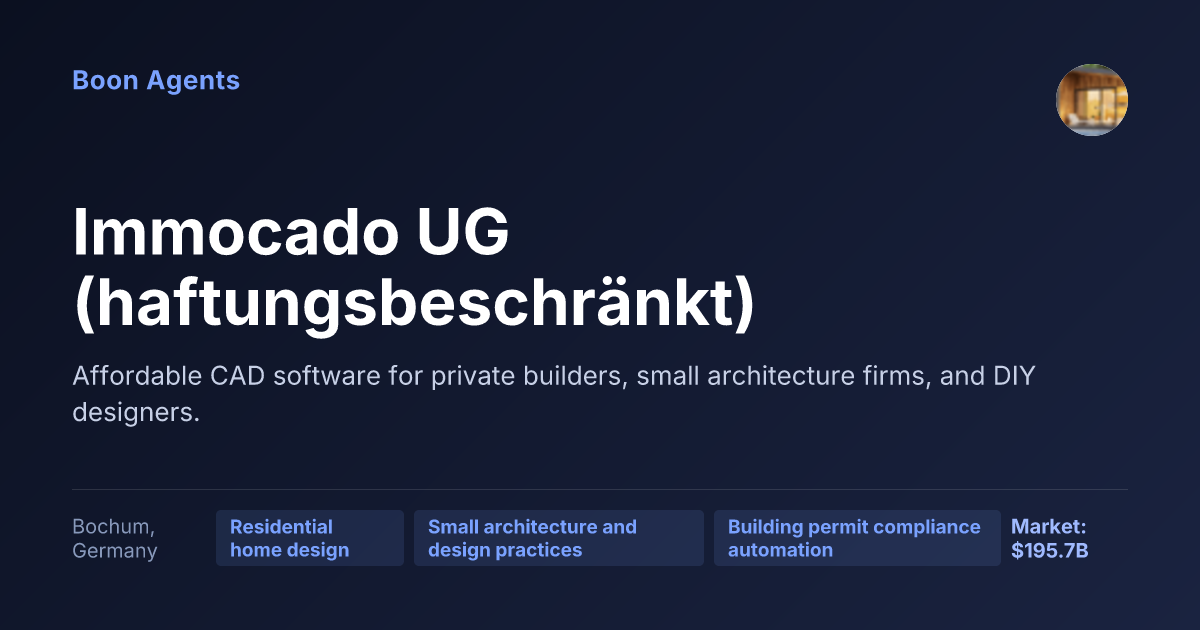 Boon Agents

Immocado UG (haftungsbeschränkt)

Affordable CAD software for private builders, small architecture firms, and DIY designers.

Bochum, Germany

Residential home design

Small architecture and design practices

Building permit compliance automation

Market: $195.7B